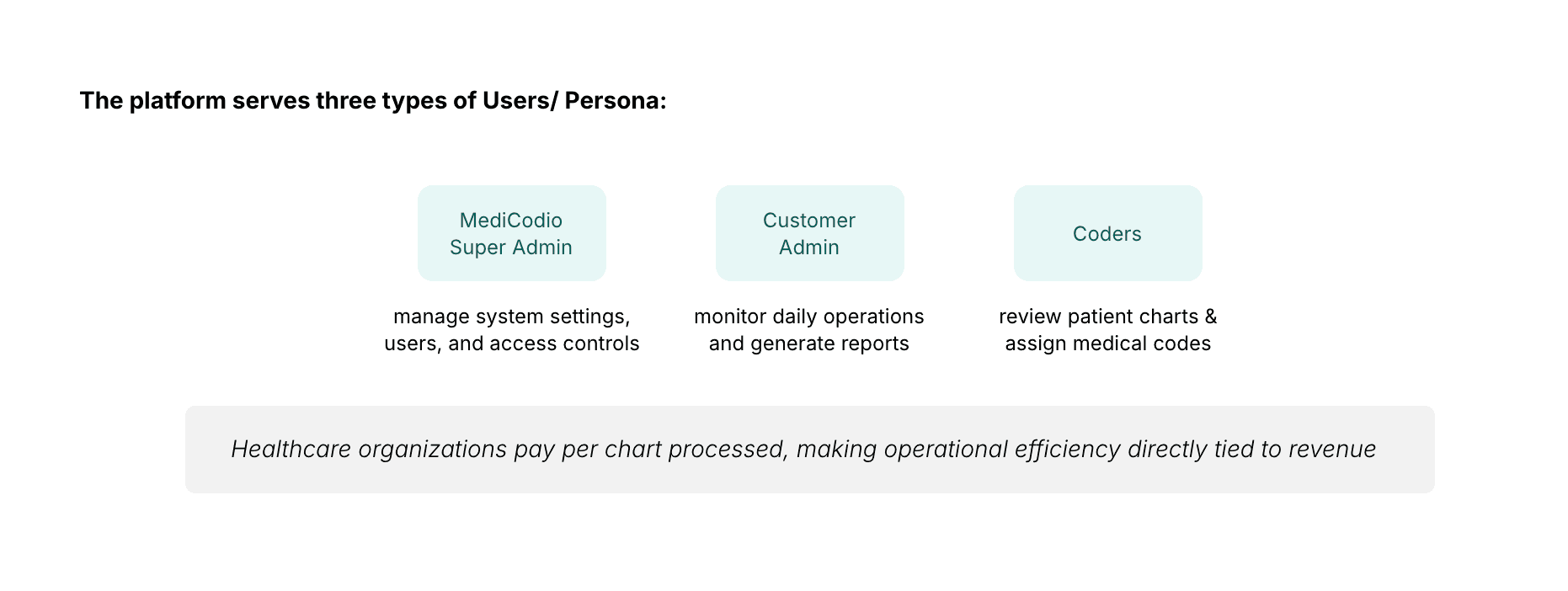 The platform serves three types of Users/ Persona:

MediCodio Super Admin

manage system settings, users, and access controls

Customer Admin

monitor daily operations and generate reports

Coders

review patient charts & assign medical codes

Healthcare organizations pay per chart processed, making operational efficiency directly tied to revenue